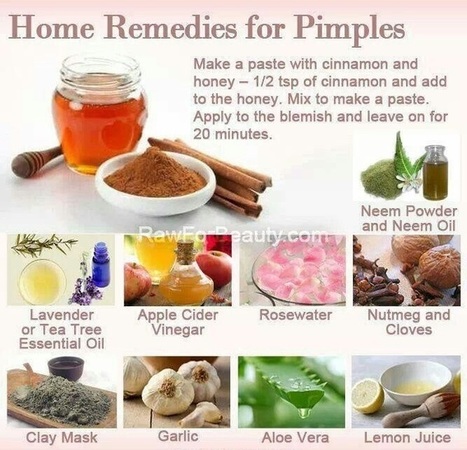 Home Remedies for Pimples

Make a paste with cinnamon and honey – 1/2 tsp of cinnamon and add to the honey. Mix to make a paste. Apply to the blemish and leave on for 20 minutes.

Neem Powder and Neem Oil

RawForBeauty.com

Lavender or Tea Tree Essential Oil

Apple Cider Vinegar

Rosewater

Nutmeg and Cloves

Clay Mask

Garlic

Aloe Vera

Lemon Juice